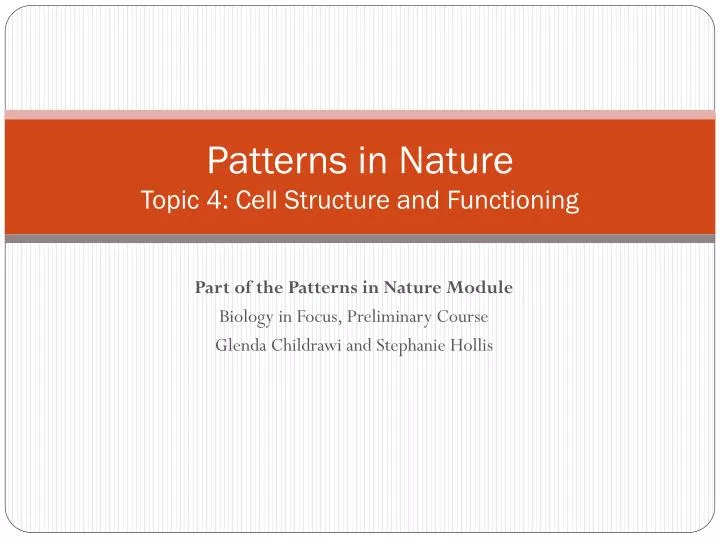 Patterns in Nature
Topic 4: Cell Structure and Functioning

Part of the Patterns in Nature Module
Biology in Focus, Preliminary Course
Glenda Childrawi and Stephanie Hollis